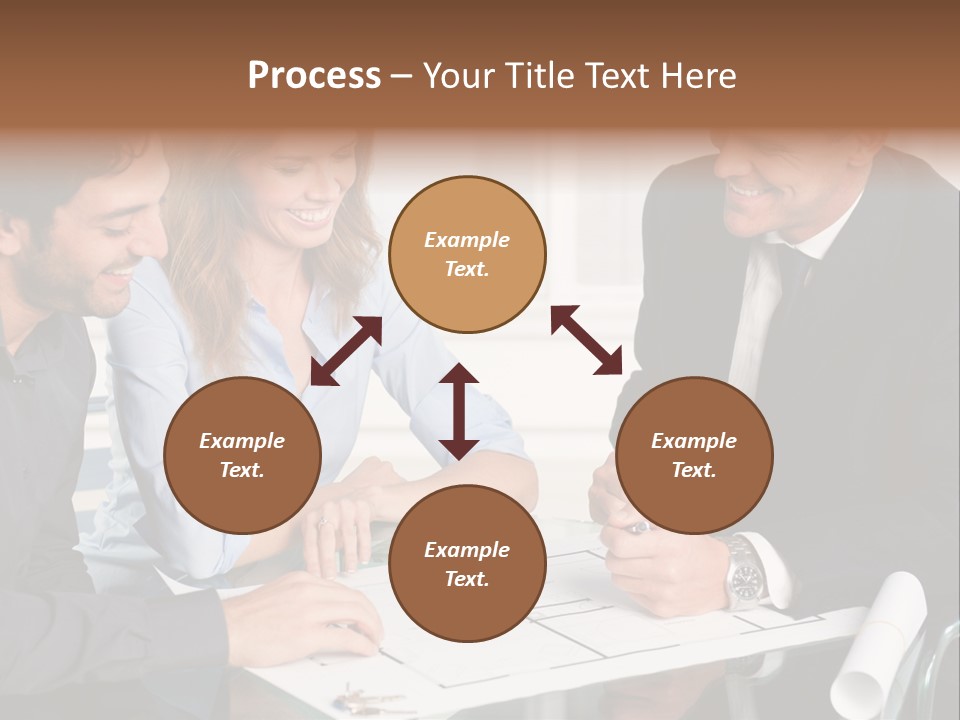 Process – Your Title Text Here

Example Text.

Example Text.

Example Text.

Example Text.